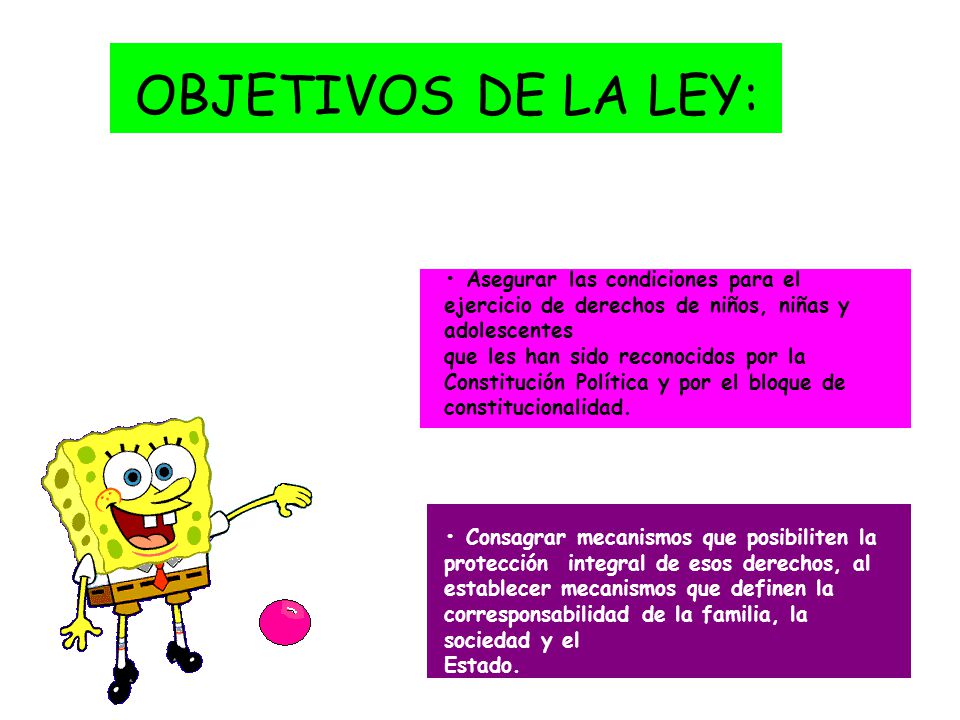 OBJETIVOS DE LA LEY:

• Asegurar las condiciones para el ejercicio de derechos de niños, niñas y adolescentes
que les han sido reconocidos por la Constitución Política y por el bloque de constitucionalidad.

• Consagrar mecanismos que posibiliten la protección integral de esos derechos, al establecer mecanismos que definen la corresponsabilidad de la familia, la sociedad y el
Estado.